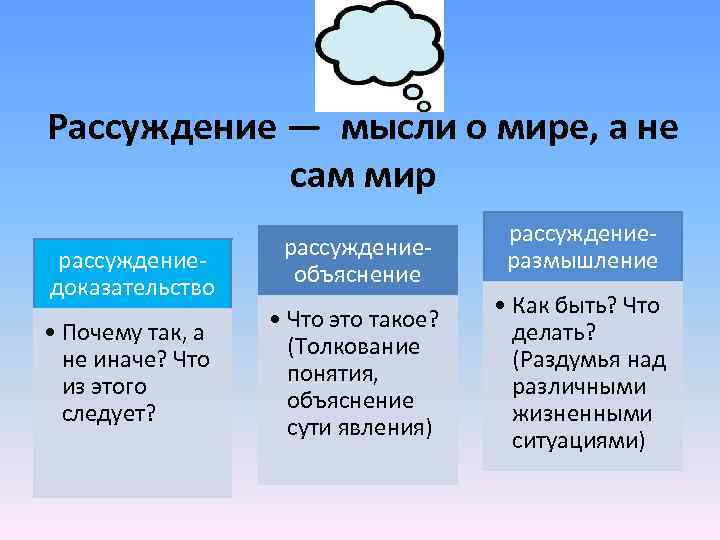 Рассуждение — мысли о мире, а не сам мир

рассуждение-доказательство

• Почему так, а не иначе? Что из этого следует?

рассуждение-объяснение

• Что это такое? (Толкование понятия, объяснение сути явления)

рассуждение-размышление

• Как быть? Что делать? (Раздумья над различными жизненными ситуациями)